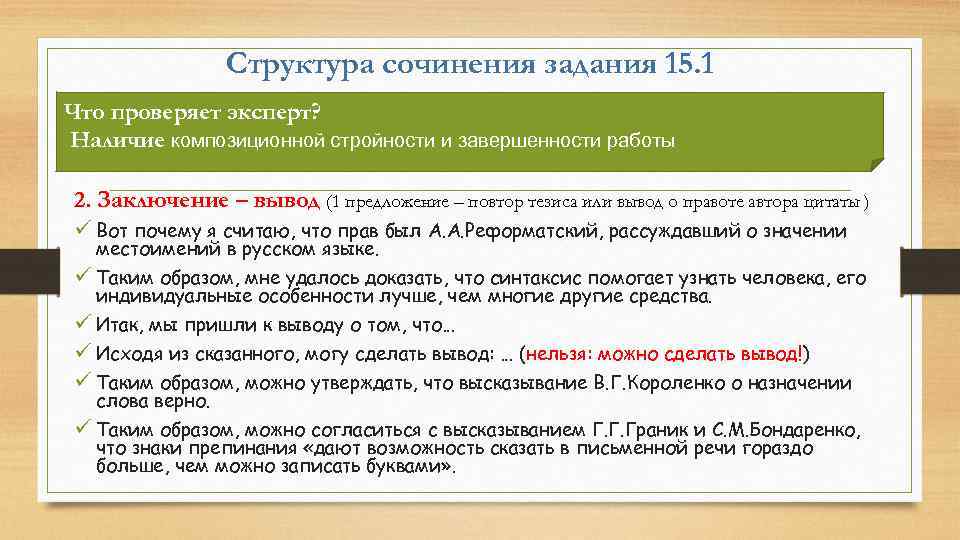 Структура сочинения задания 15.1

Что проверяет эксперт?
Наличие композиционной стройности и завершенности работы

2. Заключение – вывод (1 предложение – повтор тезиса или вывод о правоте автора цитаты )

✓ Вот почему я считаю, что прав был А.А.Реформатский, рассуждавший о значении местоимений в русском языке.

✓ Таким образом, мне удалось доказать, что синтаксис помогает узнать человека, его индивидуальные особенности лучше, чем многие другие средства.

✓ Итак, мы пришли к выводу о том, что…

✓ Исходя из сказанного, могу сделать вывод: … (нельзя: можно сделать вывод!)

✓ Таким образом, можно утверждать, что высказывание В.Г.Короленко о назначении слова верно.

✓ Таким образом, можно согласиться с высказыванием Г.Г.Граник и С.М.Бондаренко, что знаки препинания «дают возможность сказать в письменной речи гораздо больше, чем можно записать буквами».